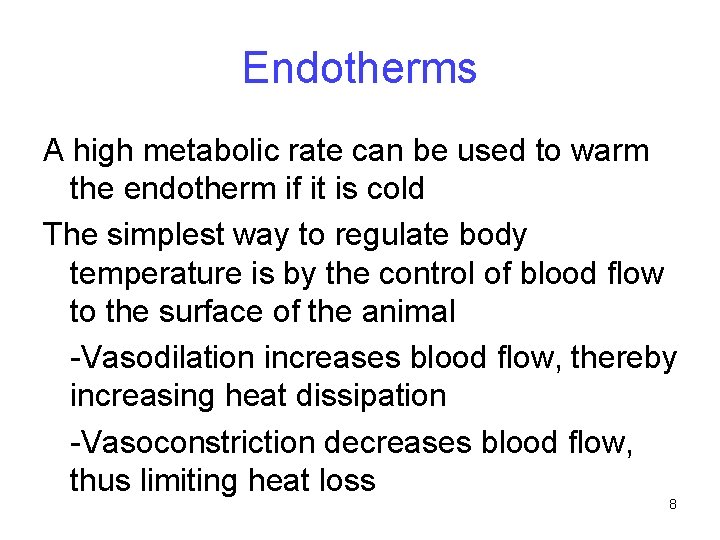 Endotherms

A high metabolic rate can be used to warm the endotherm if it is cold

The simplest way to regulate body temperature is by the control of blood flow to the surface of the animal

-Vasodilation increases blood flow, thereby increasing heat dissipation

-Vasoconstriction decreases blood flow, thus limiting heat loss

8